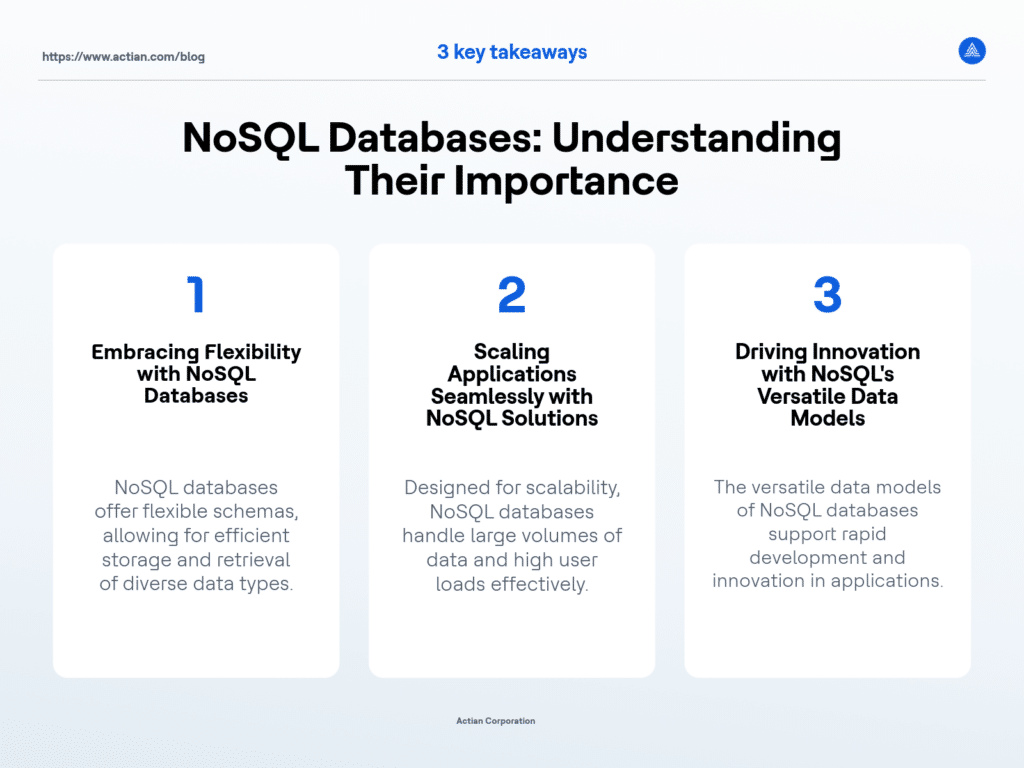 https://www.actian.com/blog

3 key takeaways

NoSQL Databases: Understanding Their Importance

1

Embracing Flexibility with NoSQL Databases

NoSQL databases offer flexible schemas, allowing for efficient storage and retrieval of diverse data types.

2

Scaling Applications Seamlessly with NoSQL Solutions

Designed for scalability, NoSQL databases handle large volumes of data and high user loads effectively.

3

Driving Innovation with NoSQL's Versatile Data Models

The versatile data models of NoSQL databases support rapid development and innovation in applications.

Actian Corporation